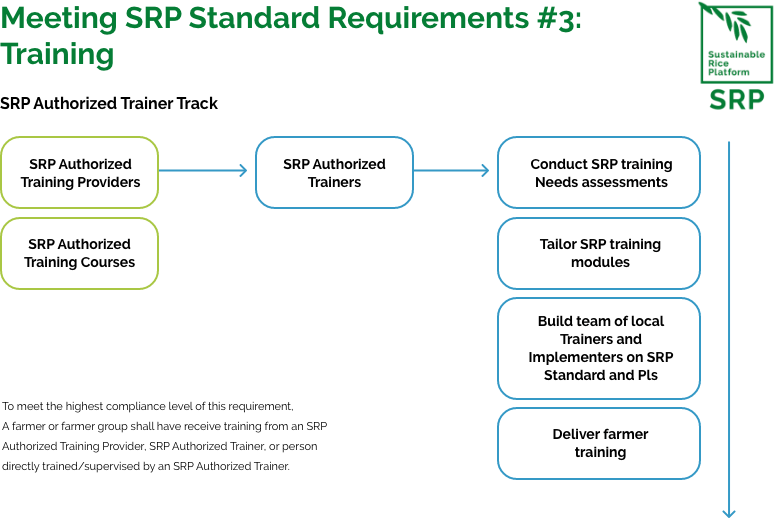 Meeting SRP Standard Requirements #3: Training

Sustainable Rice Platform
SRP

SRP Authorized Trainer Track

SRP Authorized Training Providers

SRP Authorized Training Courses

SRP Authorized Trainers

Conduct SRP training Needs assessments

Tailor SRP training modules

Build team of local Trainers and Implementers on SRP Standard and PIs

Deliver farmer training

To meet the highest compliance level of this requirement, A farmer or farmer group shall have receive training from an SRP Authorized Training Provider, SRP Authorized Trainer, or person directly trained/supervised by an SRP Authorized Trainer.